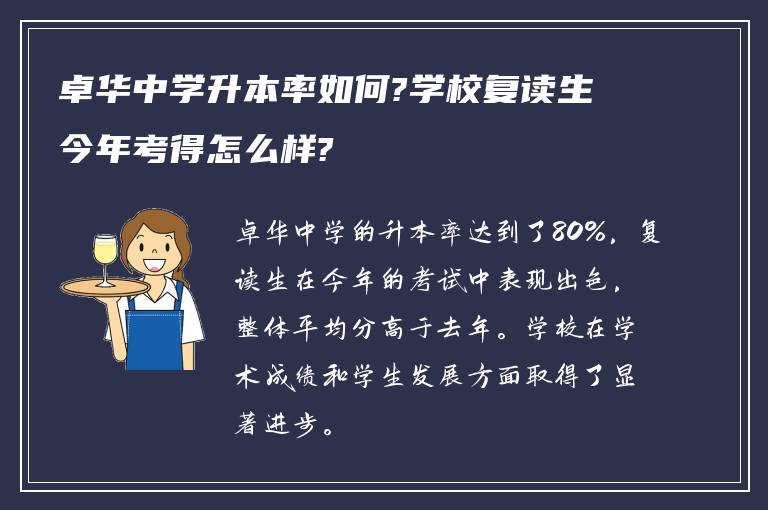 卓华中学升本率如何?学校复读生今年考得怎么样?

卓华中学的升本率达到了80%，复读生在今年的考试中表现出色，整体平均分高于去年。学校在学术成绩和学生发展方面取得了显著进步。